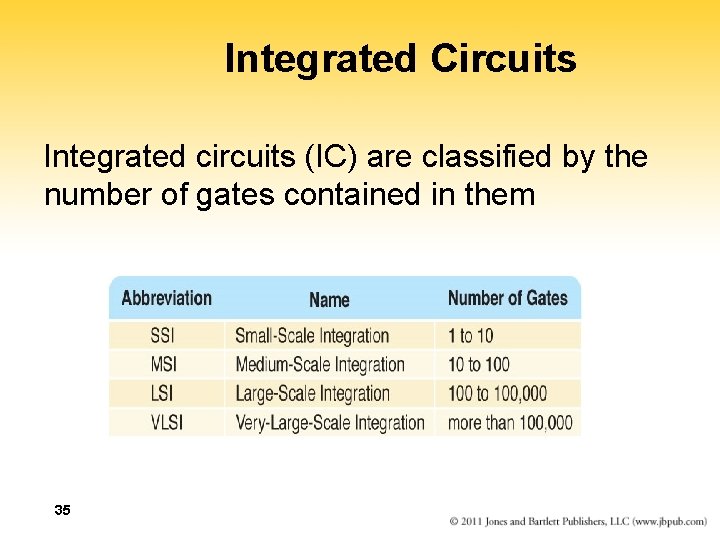 Integrated Circuits

Integrated circuits (IC) are classified by the number of gates contained in them

| Abbreviation | Name | Number of Gates |
|---|---|---|
| SSI | Small-Scale Integration | 1 to 10 |
| MSI | Medium-Scale Integration | 10 to 100 |
| LSI | Large-Scale Integration | 100 to 100,000 |
| VLSI | Very-Large-Scale Integration | more than 100,000 |

35

© 2011 Jones and Bartlett Publishers, LLC (www.jbpub.com)